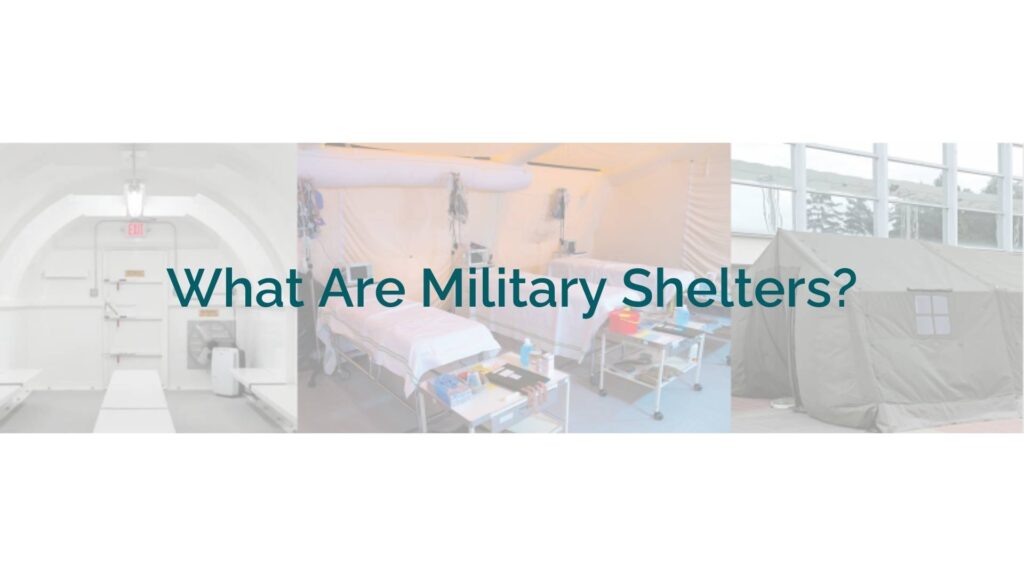 EXIT

What Are Military Shelters?